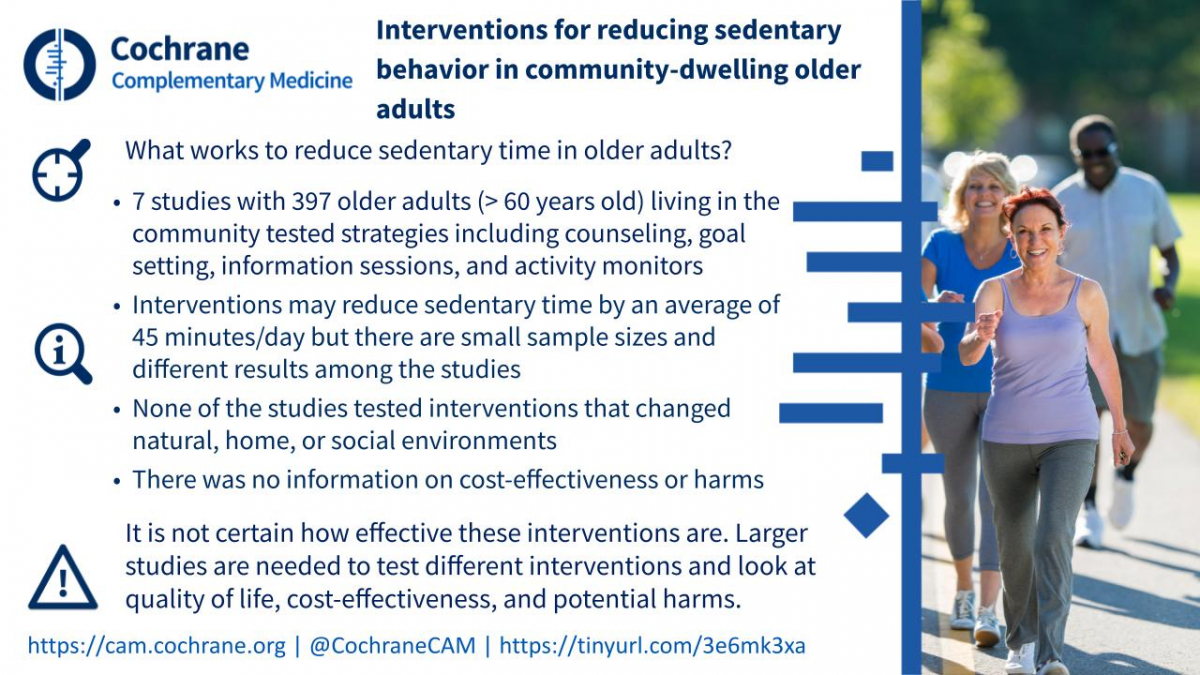 Cochrane
Complementary Medicine

Interventions for reducing sedentary behavior in community-dwelling older adults

What works to reduce sedentary time in older adults?

• 7 studies with 397 older adults (> 60 years old) living in the community tested strategies including counseling, goal setting, information sessions, and activity monitors
• Interventions may reduce sedentary time by an average of 45 minutes/day but there are small sample sizes and different results among the studies
• None of the studies tested interventions that changed natural, home, or social environments
• There was no information on cost-effectiveness or harms

It is not certain how effective these interventions are. Larger studies are needed to test different interventions and look at quality of life, cost-effectiveness, and potential harms.

https://cam.cochrane.org | @CochraneCAM | https://tinyurl.com/3e6mk3xa